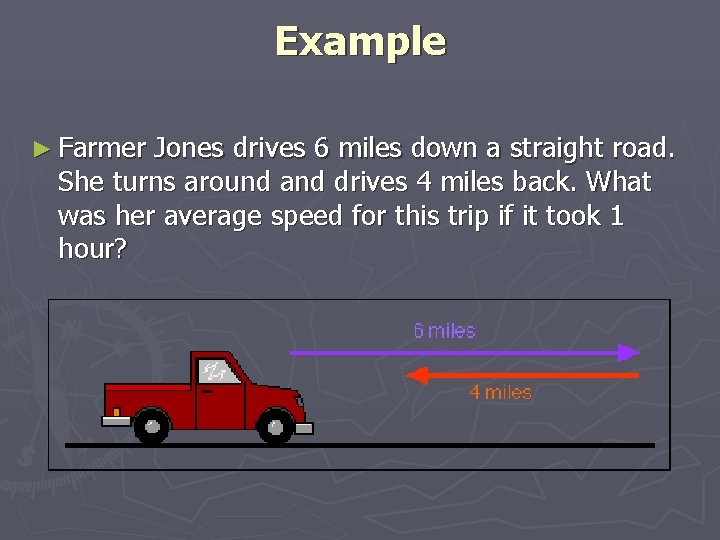 Example

► Farmer Jones drives 6 miles down a straight road. She turns around and drives 4 miles back. What was her average speed for this trip if it took 1 hour?

6 miles

4 miles